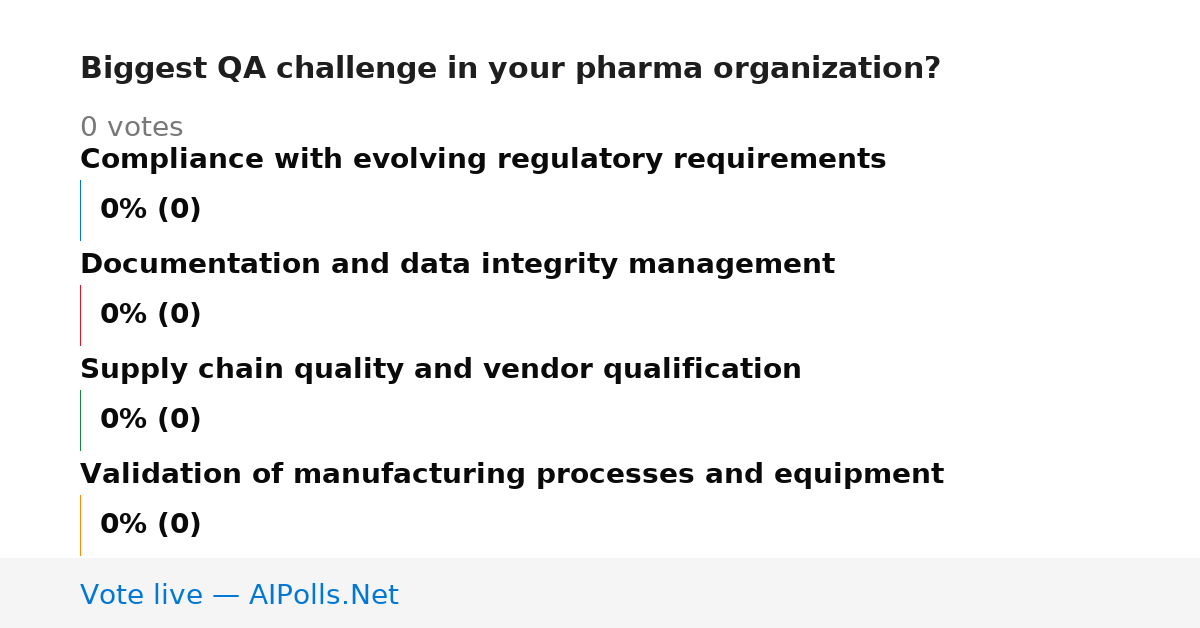 Biggest QA challenge in your pharma organization?

0 votes

Compliance with evolving regulatory requirements

0% (0)

Documentation and data integrity management

0% (0)

Supply chain quality and vendor qualification

0% (0)

Validation of manufacturing processes and equipment

0% (0)

Vote live — AIPolls.Net